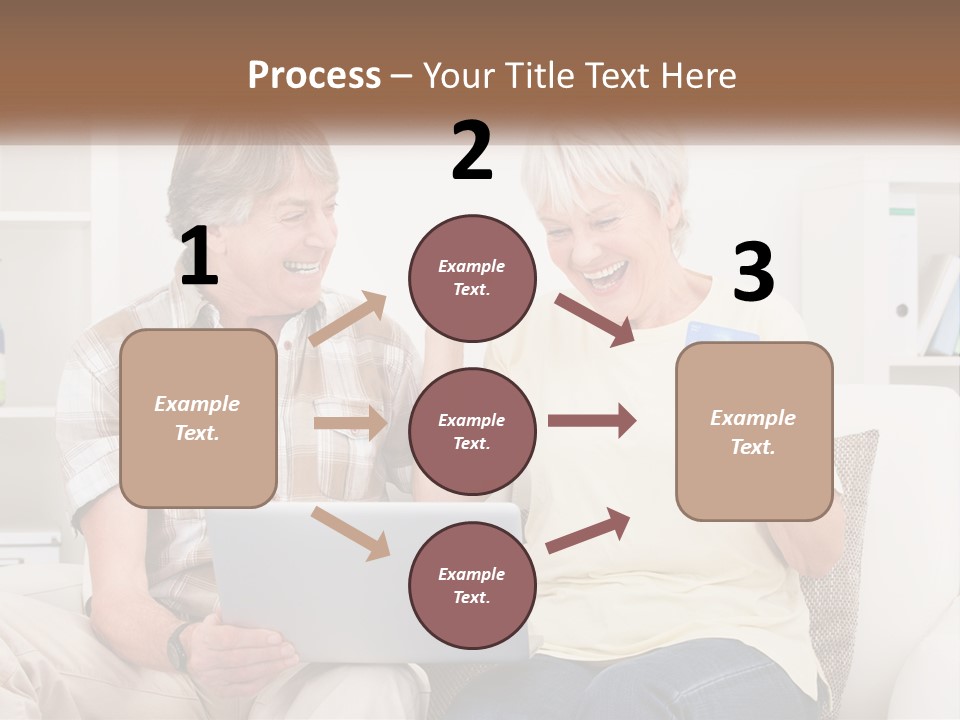 Process – Your Title Text Here

1

Example Text.

2

Example Text.

Example Text.

Example Text.

3

Example Text.